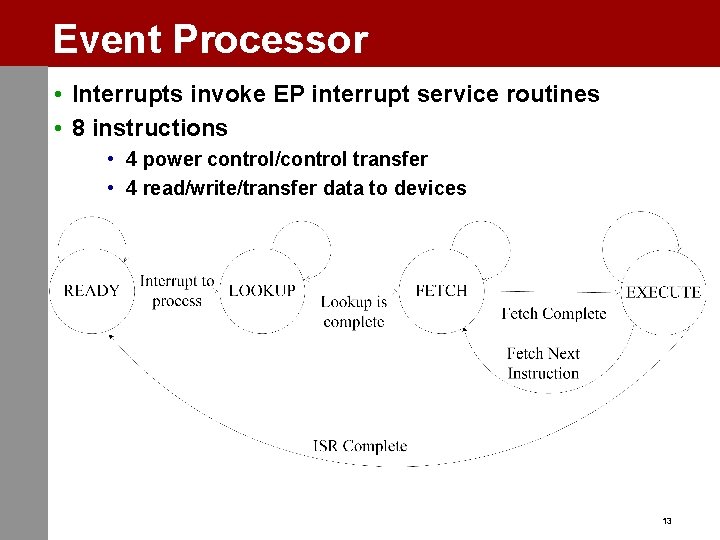 Event Processor

• Interrupts invoke EP interrupt service routines
• 8 instructions
  • 4 power control/control transfer
  • 4 read/write/transfer data to devices

READY

Interrupt to process

LOOKUP

Lookup is complete

FETCH

Fetch Complete

EXECUTE

Fetch Next Instruction

ISR Complete

13